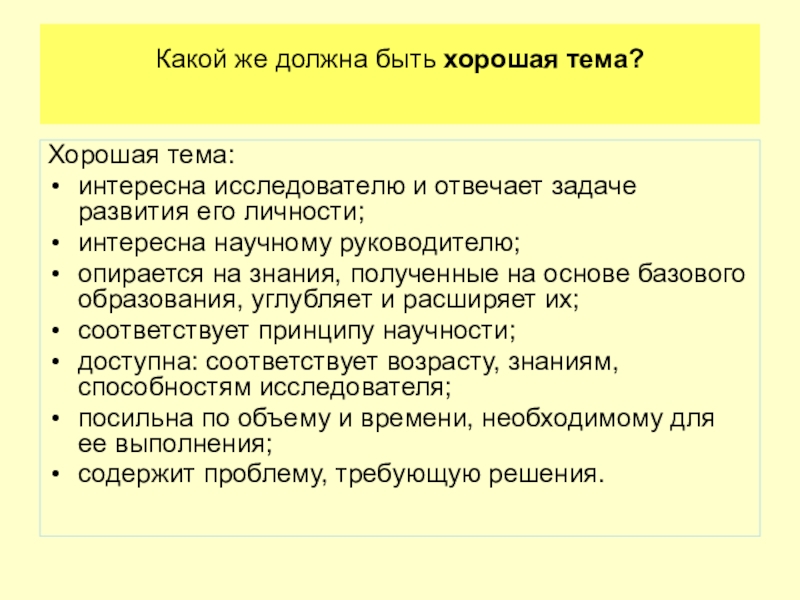 Какой же должна быть хорошая тема?

Хорошая тема:
• интересна исследователю и отвечает задаче развития его личности;
• интересна научному руководителю;
• опирается на знания, полученные на основе базового образования, углубляет и расширяет их;
• соответствует принципу научности;
• доступна: соответствует возрасту, знаниям, способностям исследователя;
• посильна по объему и времени, необходимому для ее выполнения;
• содержит проблему, требующую решения.